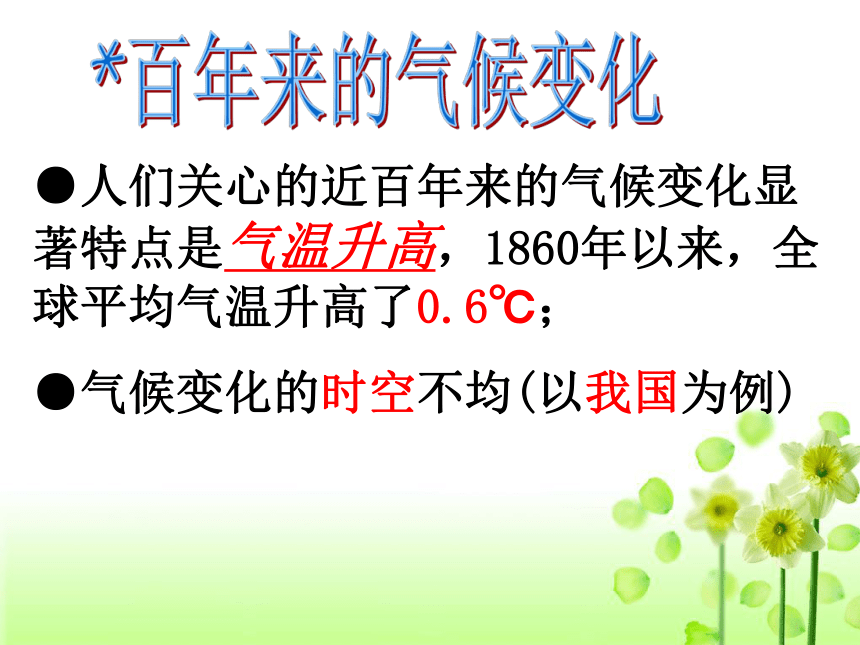 *百年来的气候变化

●人们关心的近百年来的气候变化显著特点是气温升高，1860年以来，全球平均气温升高了0.6℃；

●气候变化的时空不均(以我国为例)